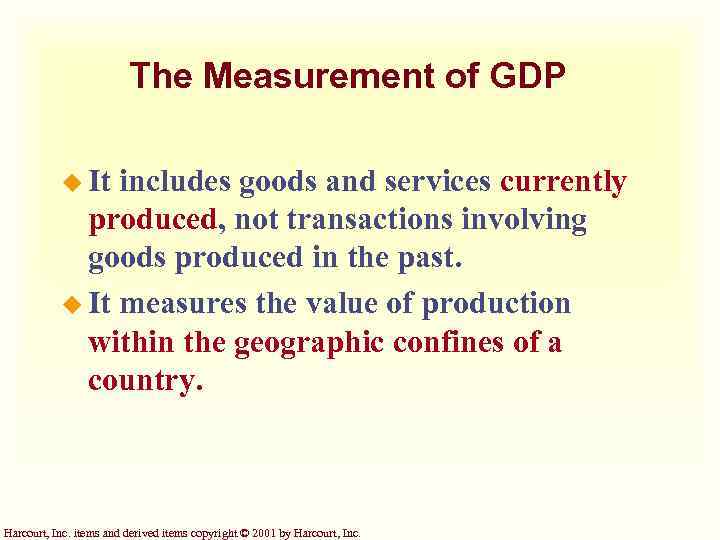 The Measurement of GDP

It includes goods and services currently produced, not transactions involving goods produced in the past.

It measures the value of production within the geographic confines of a country.

Harcourt, Inc. items and derived items copyright © 2001 by Harcourt, Inc.